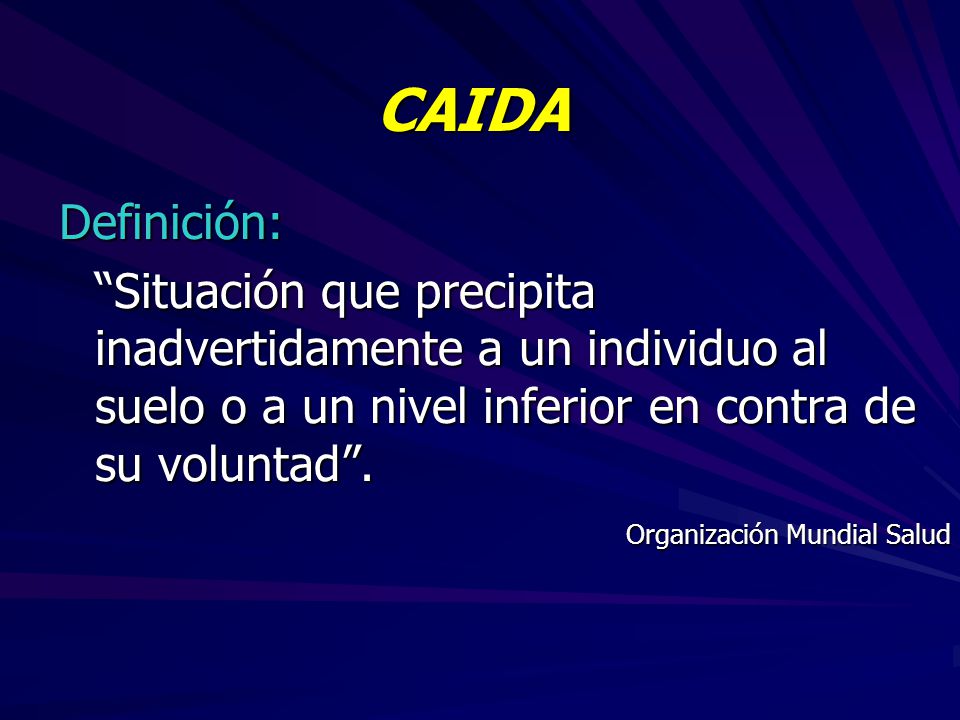 CAIDA

Definición:

“Situación que precipita inadvertidamente a un individuo al suelo o a un nivel inferior en contra de su voluntad”.

Organización Mundial Salud